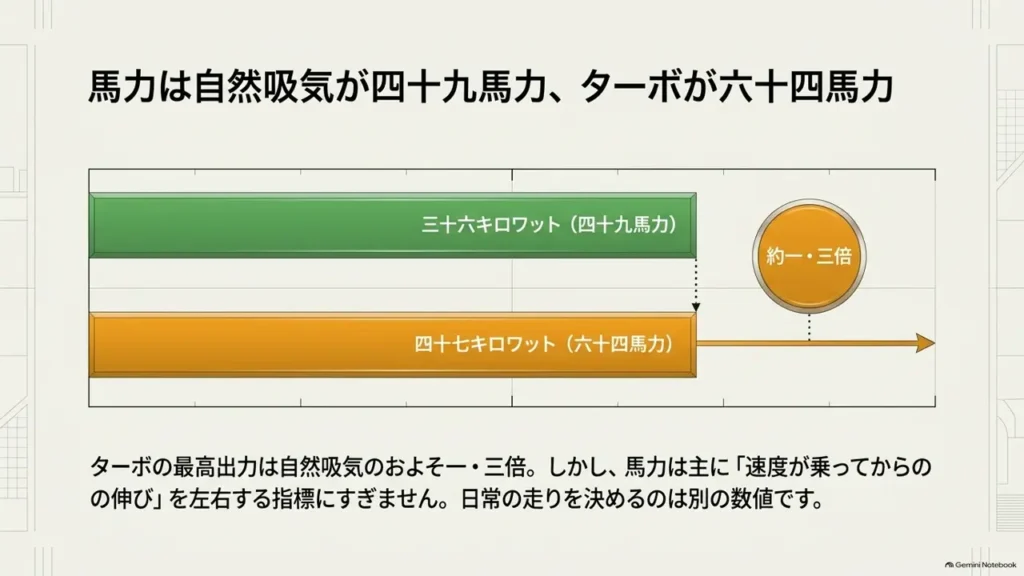 馬力は自然吸気が四十九馬力、ターボが六十四馬力

三十六キロワット（四十九馬力）

約一・三倍

四十七キロワット（六十四馬力）

ターボの最高出力は自然吸気のおよそ一・三倍。しかし、馬力は主に「速度が乗ってからのの伸び」を左右する指標にすぎません。日常の走りを決めるのは別の数値です。

Gemini Notebook